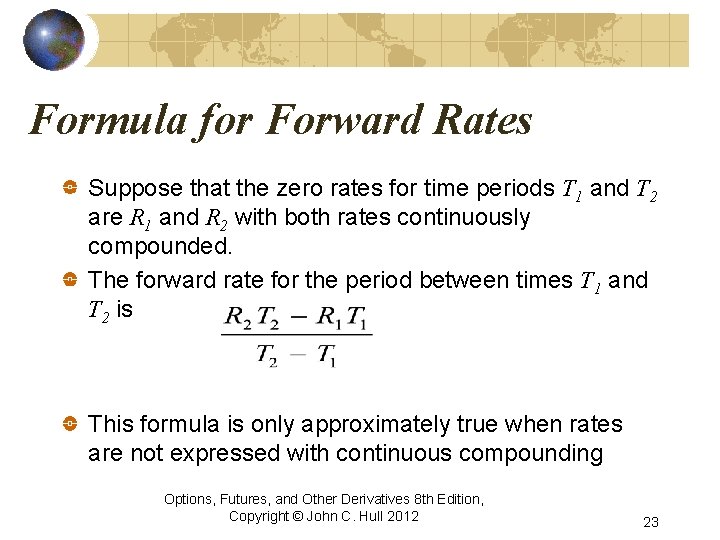 Formula for Forward Rates

Suppose that the zero rates for time periods $T_1$ and $T_2$ are $R_1$ and $R_2$ with both rates continuously compounded.

The forward rate for the period between times $T_1$ and $T_2$ is $\frac{R_2 T_2 - R_1 T_1}{T_2 - T_1}$

This formula is only approximately true when rates are not expressed with continuous compounding

Options, Futures, and Other Derivatives 8th Edition, Copyright © John C. Hull 2012

23